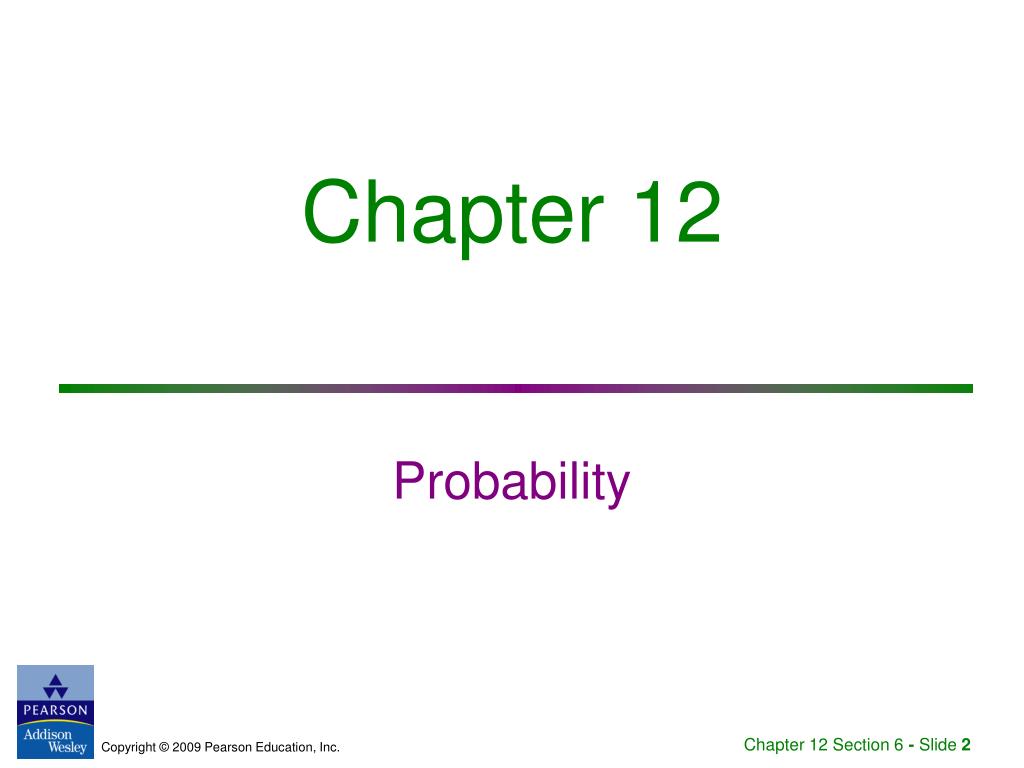 Chapter 12

Probability

PEARSON
Addison Wesley

Copyright © 2009 Pearson Education, Inc.

Chapter 12 Section 6 - Slide 2